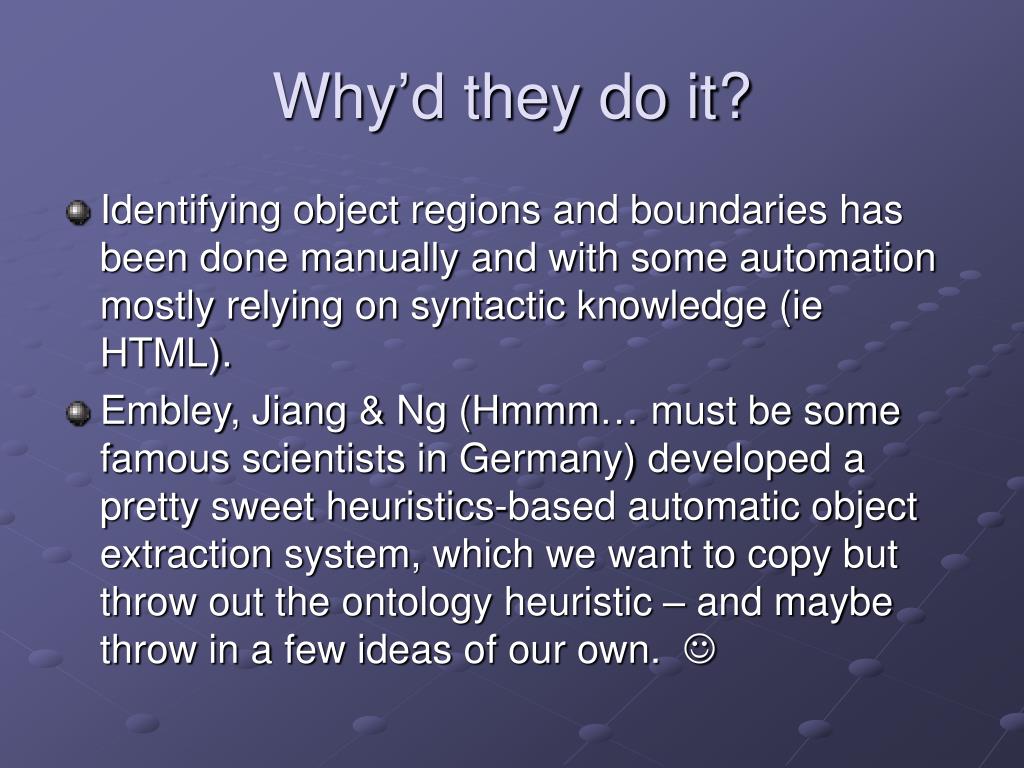 Why’d they do it?

Identifying object regions and boundaries has been done manually and with some automation mostly relying on syntactic knowledge (ie HTML).

Embley, Jiang & Ng (Hmmm… must be some famous scientists in Germany) developed a pretty sweet heuristics-based automatic object extraction system, which we want to copy but throw out the ontology heuristic – and maybe throw in a few ideas of our own. ☺